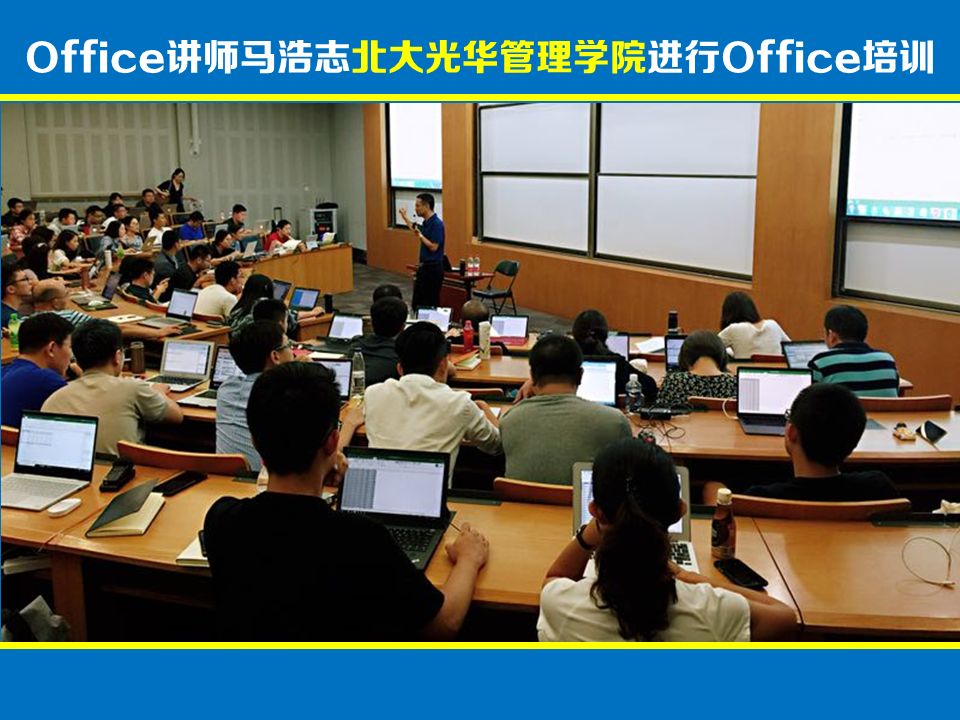 Office讲师马浩志北大光华管理学院进行Office培训